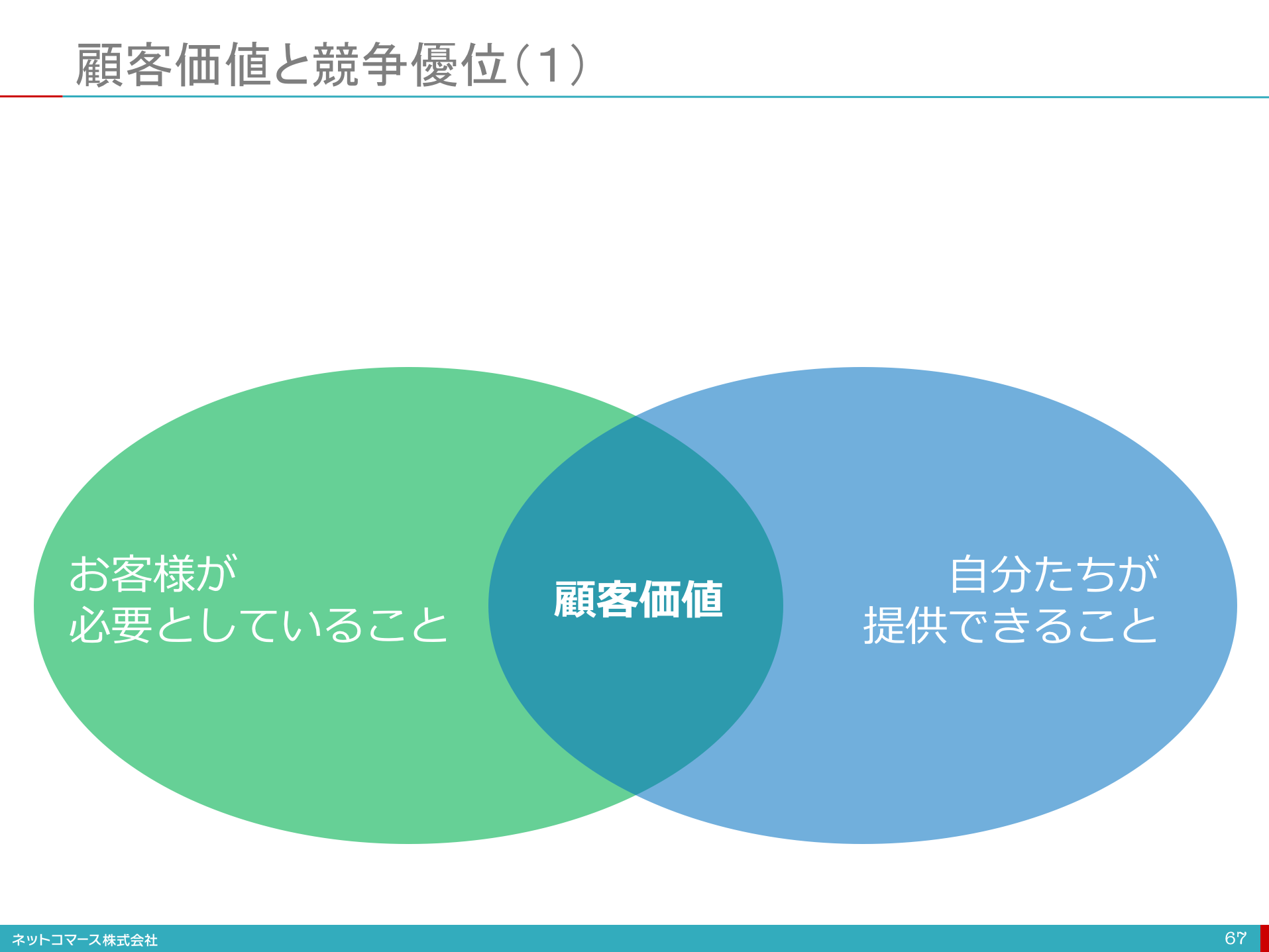 顧客価値と競争優位（1）

お客様が
必要としていること

顧客価値

自分たちが
提供できること

ネットコマース株式会社

67